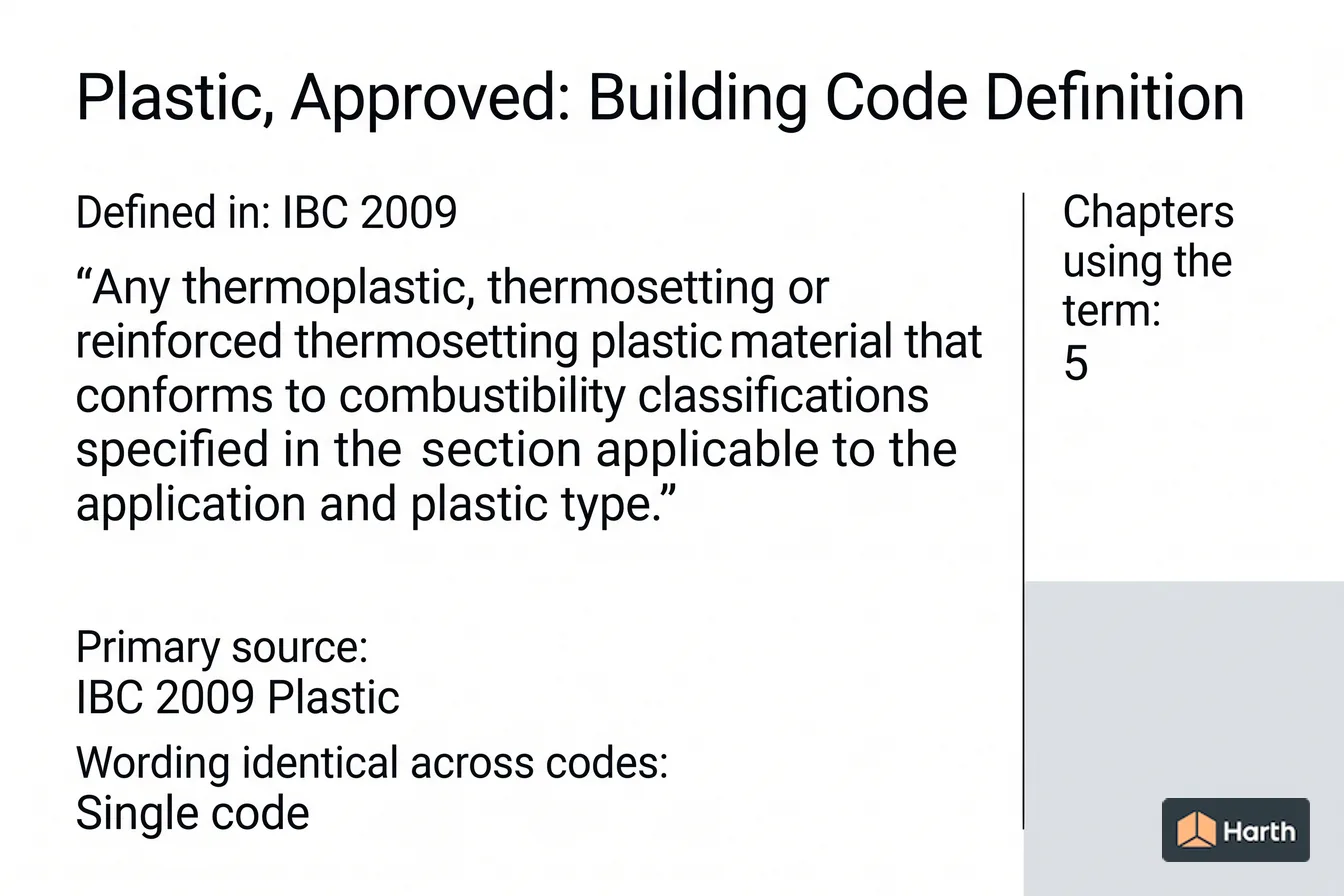 Plastic, Approved: Building Code Definition

Defined in: IBC 2009

“Any thermoplastic, thermosetting or reinforced thermosetting plastic material that conforms to combustibility classifications specified in the section applicable to the application and plastic type.”

Primary source:
IBC 2009 Plastic

Wording identical across codes:
Single code

Chapters using the term:
5

Harth